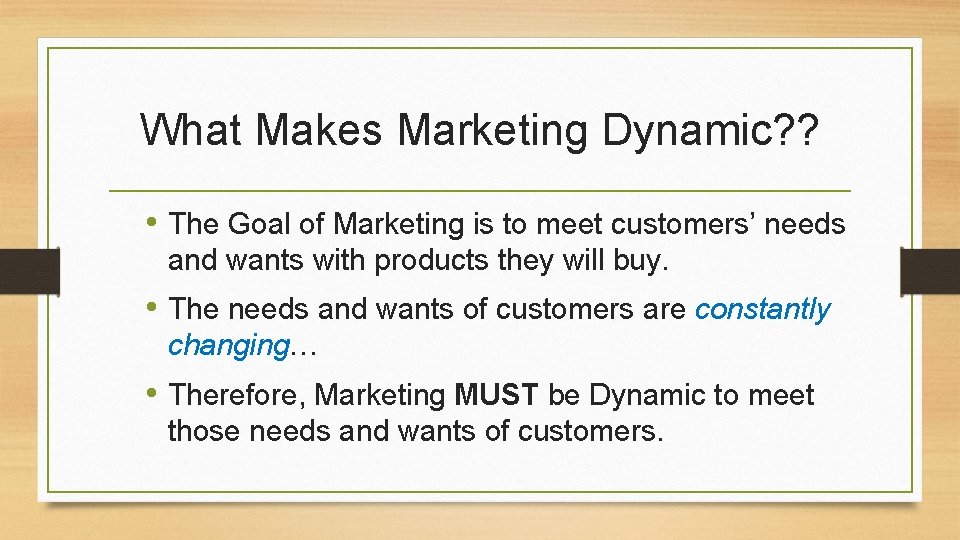 What Makes Marketing Dynamic??

• The Goal of Marketing is to meet customers' needs and wants with products they will buy.

• The needs and wants of customers are constantly changing…

• Therefore, Marketing MUST be Dynamic to meet those needs and wants of customers.